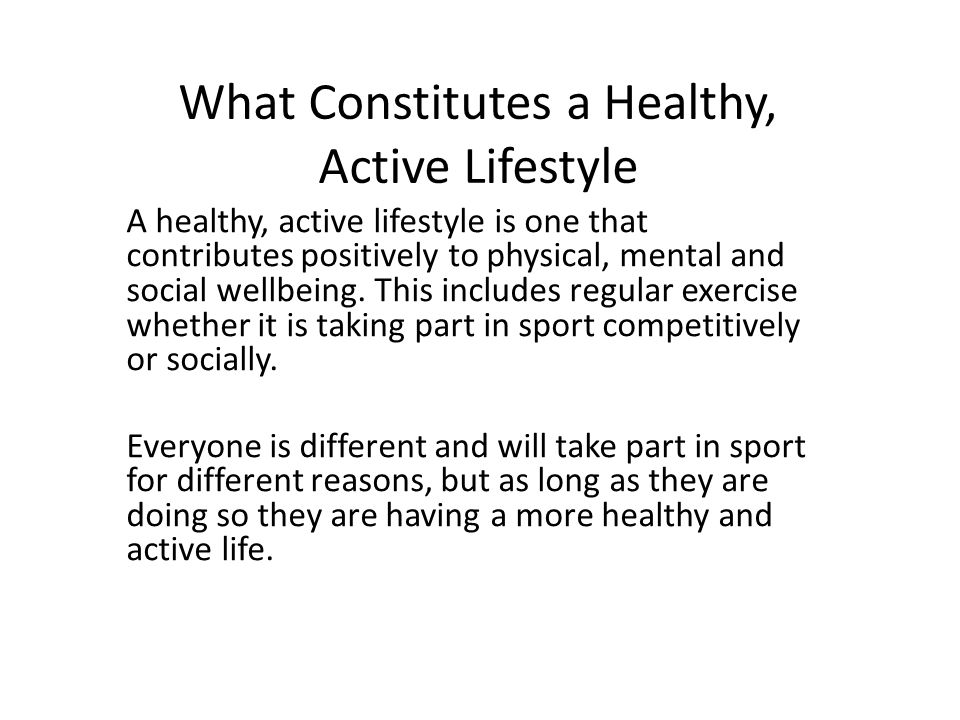 What Constitutes a Healthy, Active Lifestyle

A healthy, active lifestyle is one that contributes positively to physical, mental and social wellbeing. This includes regular exercise whether it is taking part in sport competitively or socially.

Everyone is different and will take part in sport for different reasons, but as long as they are doing so they are having a more healthy and active life.